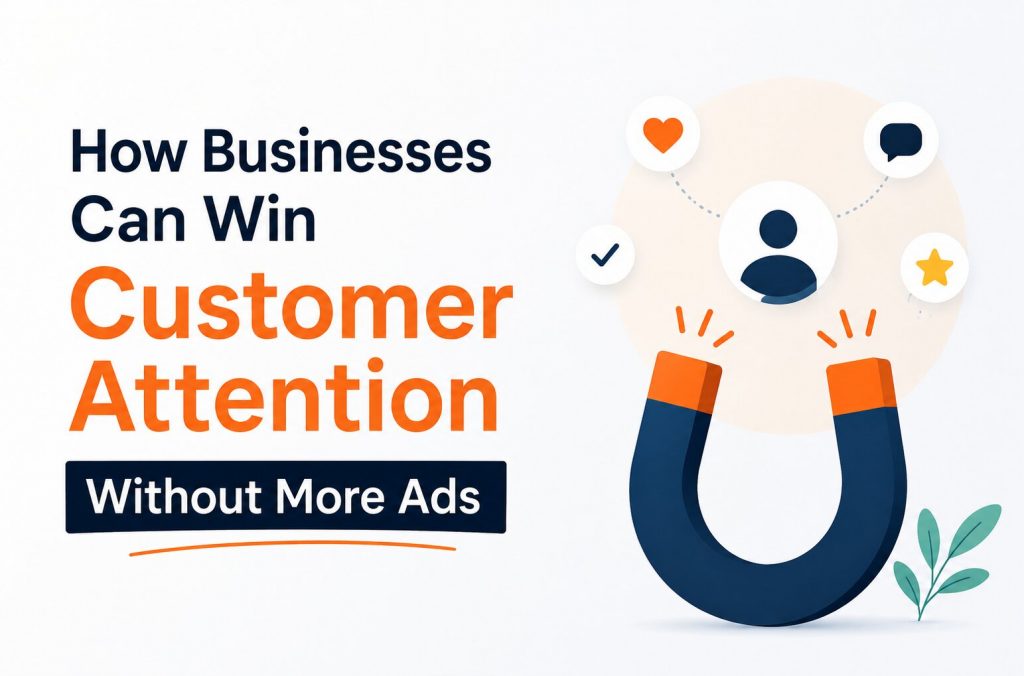 How Businesses Can Win Customer Attention

Without More Ads